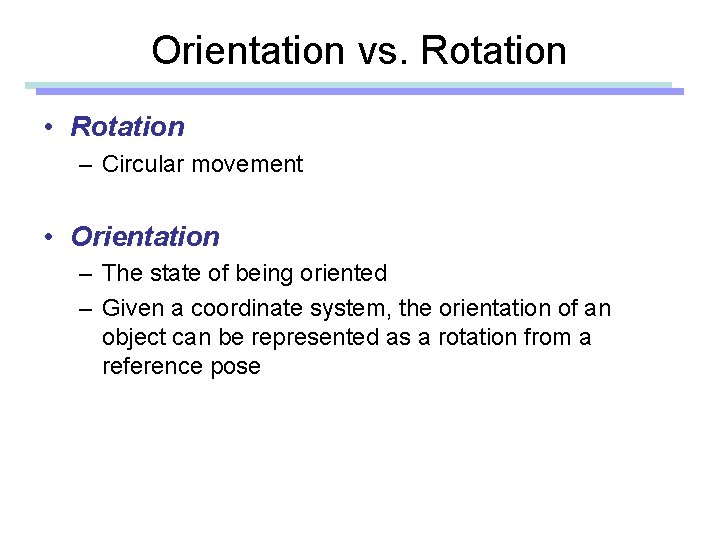 Orientation vs. Rotation

• Rotation
– Circular movement

• Orientation
– The state of being oriented
– Given a coordinate system, the orientation of an object can be represented as a rotation from a reference pose